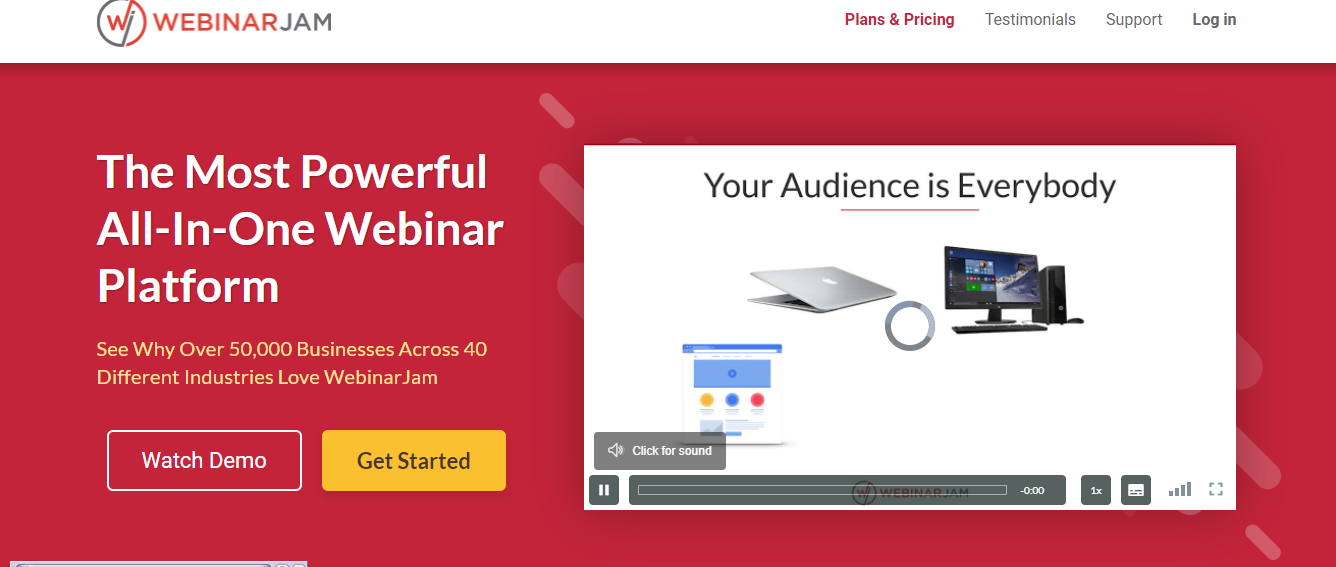 WEBINARJAM

Plans & Pricing Testimonials Support Log in

The Most Powerful All-In-One Webinar Platform

See Why Over 50,000 Businesses Across 40 Different Industries Love WebinarJam

Watch Demo

Get Started

Your Audience is Everybody

Click for sound

WEBINARJAM

-0:00

1x